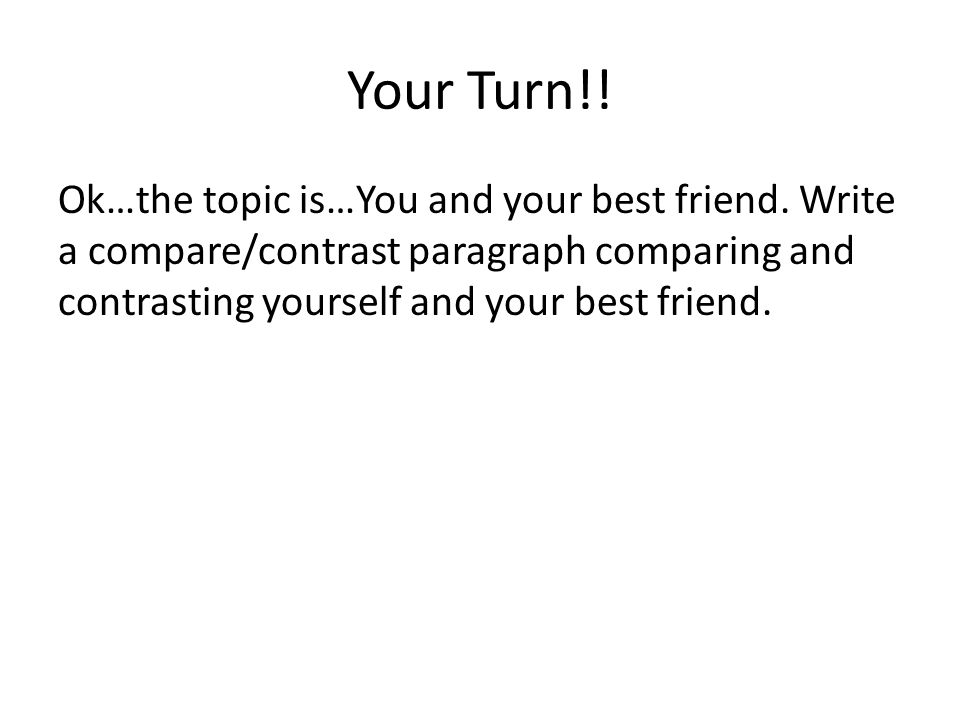 Your Turn!!

Ok…the topic is…You and your best friend. Write a compare/contrast paragraph comparing and contrasting yourself and your best friend.